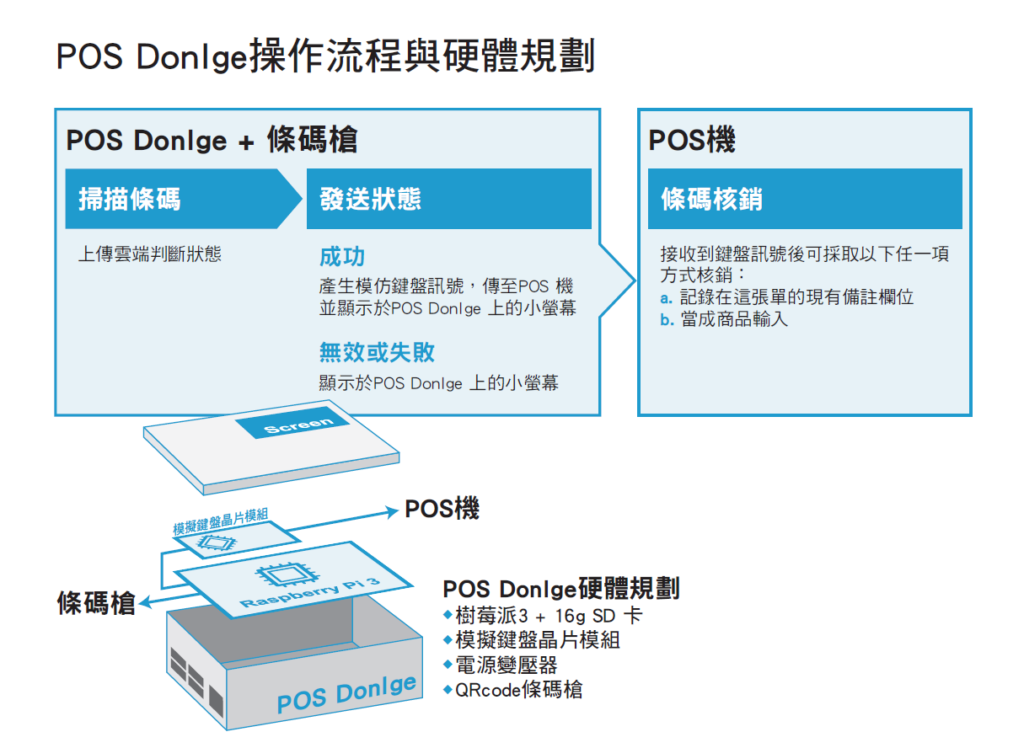 POS Donlge操作流程與硬體規劃

POS Donlge + 條碼槍

掃描條碼

上傳雲端判斷狀態

發送狀態

成功

產生模仿鍵盤訊號，傳至POS 機並顯示於POS Donlge 上的小螢幕

無效或失敗

顯示於POS Donlge 上的小螢幕

POS機

條碼核銷

接收到鍵盤訊號後可採取以下任一項方式核銷：
a. 記錄在這張單的現有備註欄位
b. 當成商品輸入

Screen

模擬鍵盤晶片模組

POS機

Raspberry Pi 3

條碼槍

POS Donlge

POS Donlge硬體規劃
◆樹莓派3 + 16g SD 卡
◆模擬鍵盤晶片模組
◆電源變壓器
◆QRcode條碼槍